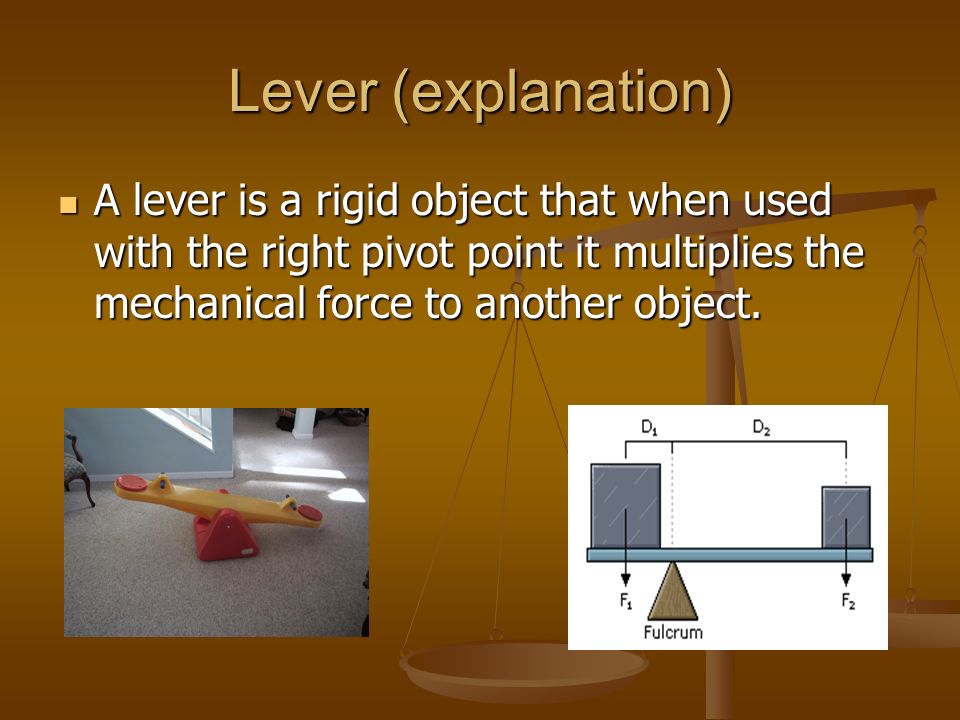 Lever (explanation)

A lever is a rigid object that when used with the right pivot point it multiplies the mechanical force to another object.

$D_1$ $D_2$

$F_1$ $F_2$

Fulcrum